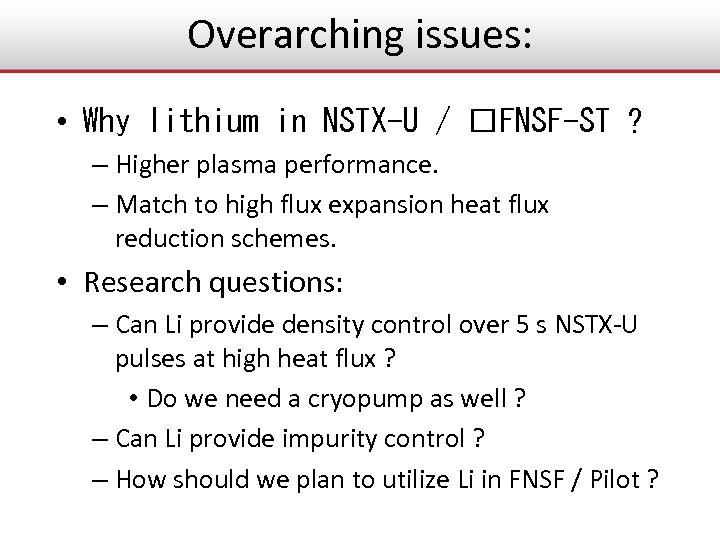 Overarching issues:

• Why lithium in NSTX-U / □FNSF-ST ?
– Higher plasma performance.
– Match to high flux expansion heat flux reduction schemes.

• Research questions:
– Can Li provide density control over 5 s NSTX-U pulses at high heat flux ?
• Do we need a cryopump as well ?
– Can Li provide impurity control ?
– How should we plan to utilize Li in FNSF / Pilot ?